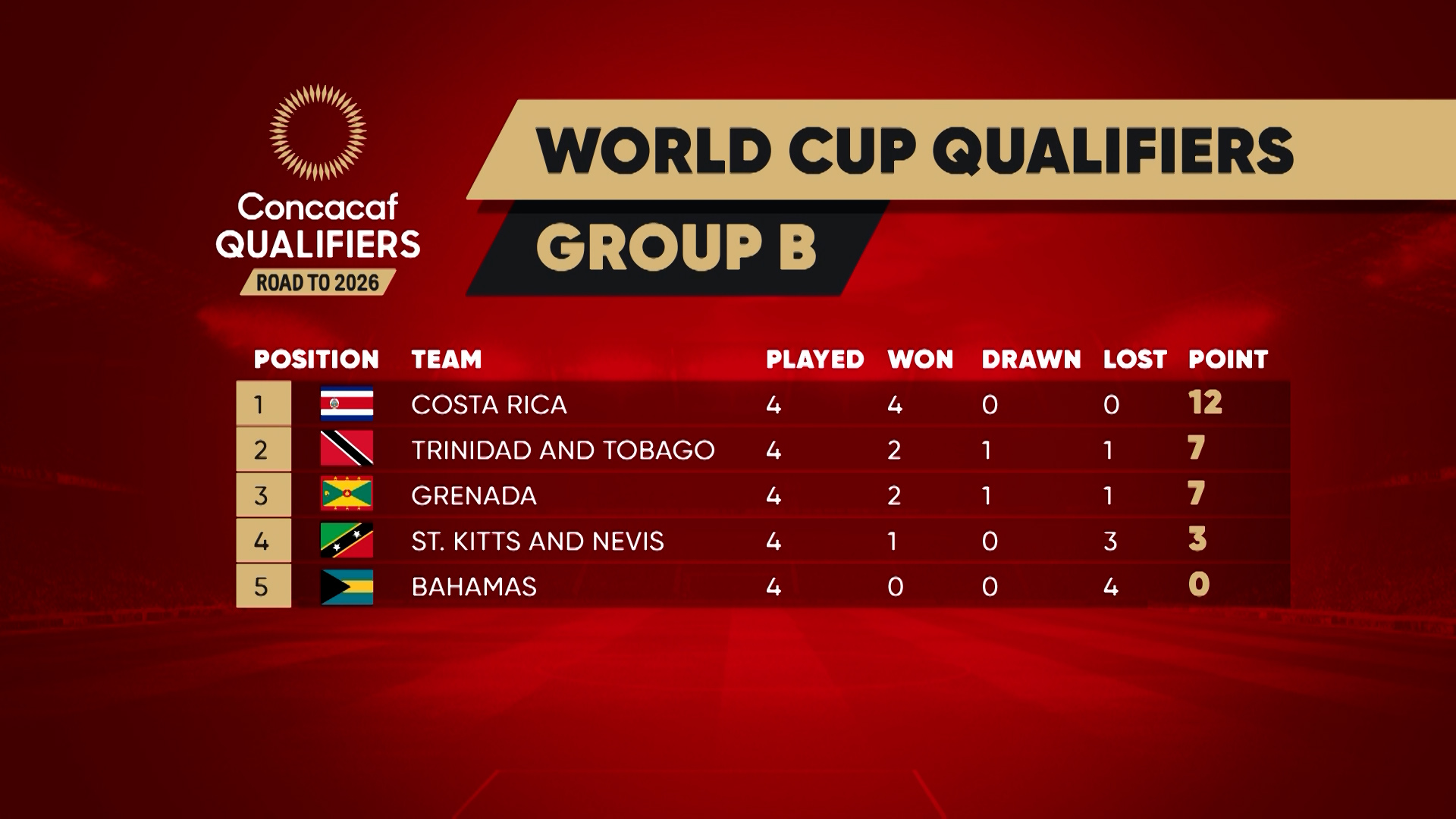 Concacaf QUALIFIERS ROAD TO 2026

WORLD CUP QUALIFIERS

GROUP B

| POSITION | TEAM | PLAYED | WON | DRAWN | LOST | POINT |
|---|---|---|---|---|---|---|
| 1 | COSTA RICA | 4 | 4 | 0 | 0 | 12 |
| 2 | TRINIDAD AND TOBAGO | 4 | 2 | 1 | 1 | 7 |
| 3 | GRENADA | 4 | 2 | 1 | 1 | 7 |
| 4 | ST. KITTS AND NEVIS | 4 | 1 | 0 | 3 | 3 |
| 5 | BAHAMAS | 4 | 0 | 0 | 4 | 0 |